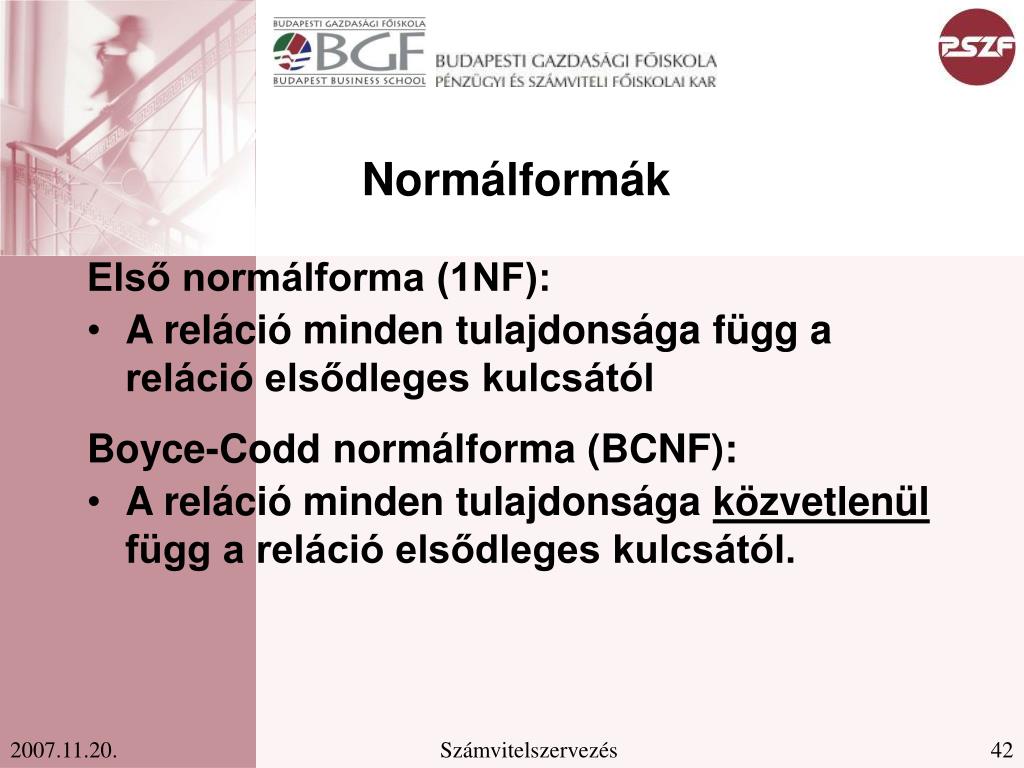 BUDAPESTI GAZDASÁGI FŐISKOLA
BGF
BUDAPEST BUSINESS SCHOOL
BUDAPESTI GAZDASÁGI FŐISKOLA
PÉNZÜGYI ÉS SZÁMVITELI FŐISKOLAI KAR

PSZF

Normálformák

Első normálforma (1NF):
• A reláció minden tulajdonsága függ a reláció elsődleges kulcsától

Boyce-Codd normálforma (BCNF):
• A reláció minden tulajdonsága közvetlenül függ a reláció elsődleges kulcsától.

2007.11.20.
Számvitelszervezés
42